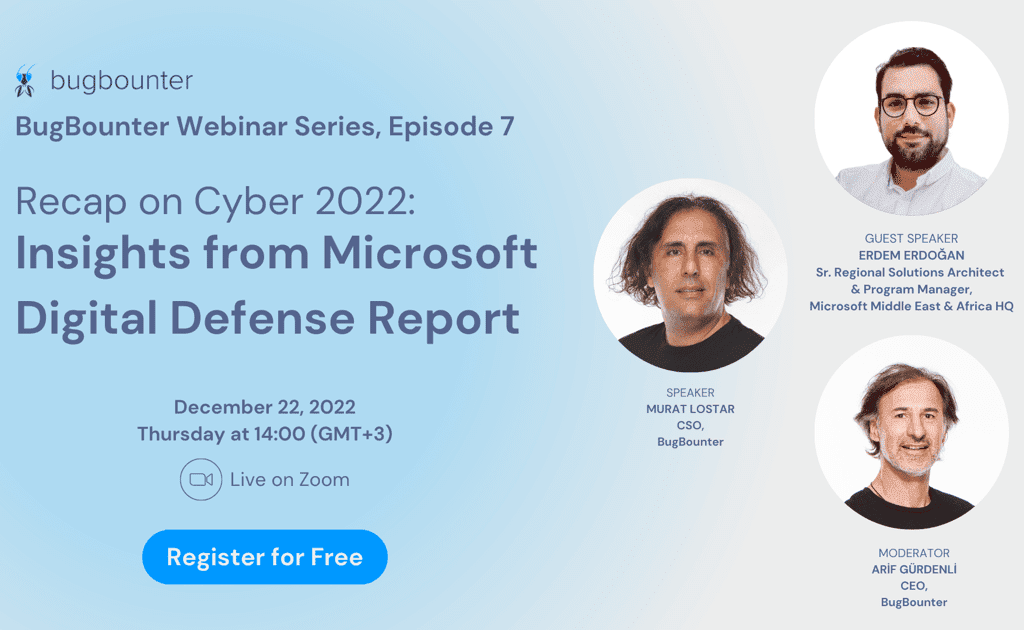 bugbounter

BugBounter Webinar Series, Episode 7

Recap on Cyber 2022:
Insights from Microsoft Digital Defense Report

December 22, 2022
Thursday at 14:00 (GMT+3)

Live on Zoom

Register for Free

SPEAKER
MURAT LOSTAR
CSO,
BugBounter

GUEST SPEAKER
ERDEM ERDOĞAN
Sr. Regional Solutions Architect & Program Manager,
Microsoft Middle East & Africa HQ

MODERATOR
ARİF GÜRDENLİ
CEO,
BugBounter